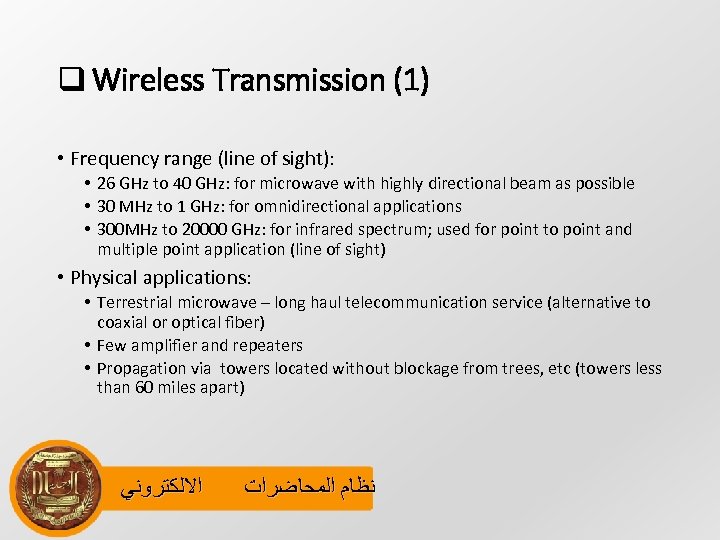 ❑ Wireless Transmission (1)

• Frequency range (line of sight):
  • 26 GHz to 40 GHz: for microwave with highly directional beam as possible
  • 30 MHz to 1 GHz: for omnidirectional applications
  • 300MHz to 20000 GHz: for infrared spectrum; used for point to point and multiple point application (line of sight)
• Physical applications:
  • Terrestrial microwave – long haul telecommunication service (alternative to coaxial or optical fiber)
  • Few amplifier and repeaters
  • Propagation via towers located without blockage from trees, etc (towers less than 60 miles apart)

نظام المحاضرات الالكتروني